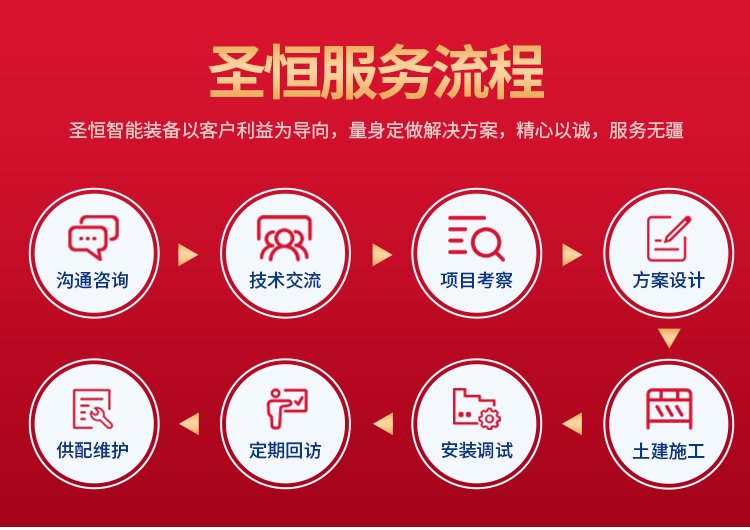 圣恒服务流程

圣恒智能装备以客户利益为导向，量身定做解决方案，精心以诚，服务无疆

沟通咨询

技术交流

项目考察

方案设计

土建施工

安装调试

定期回访

供配维护